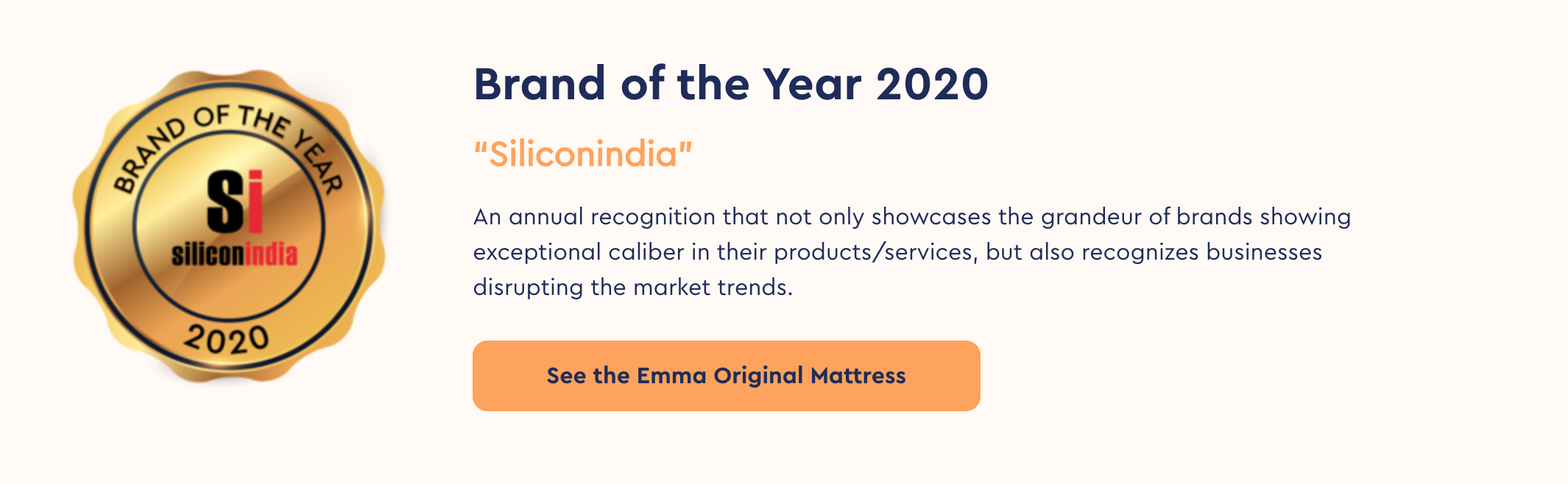 BRAND OF THE YEAR
Si
siliconindia
2020

Brand of the Year 2020

"Siliconindia"

An annual recognition that not only showcases the grandeur of brands showing exceptional caliber in their products/services, but also recognizes businesses disrupting the market trends.

See the Emma Original Mattress